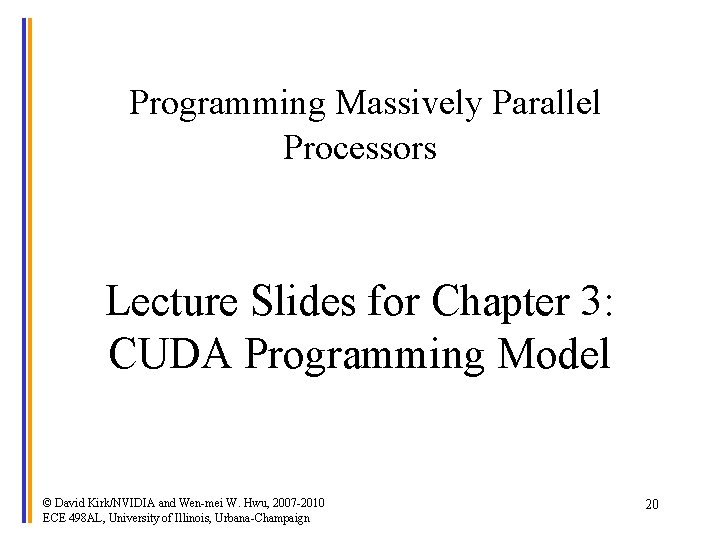 Programming Massively Parallel Processors

Lecture Slides for Chapter 3: CUDA Programming Model

© David Kirk/NVIDIA and Wen-mei W. Hwu, 2007-2010
ECE 498AL, University of Illinois, Urbana-Champaign

20